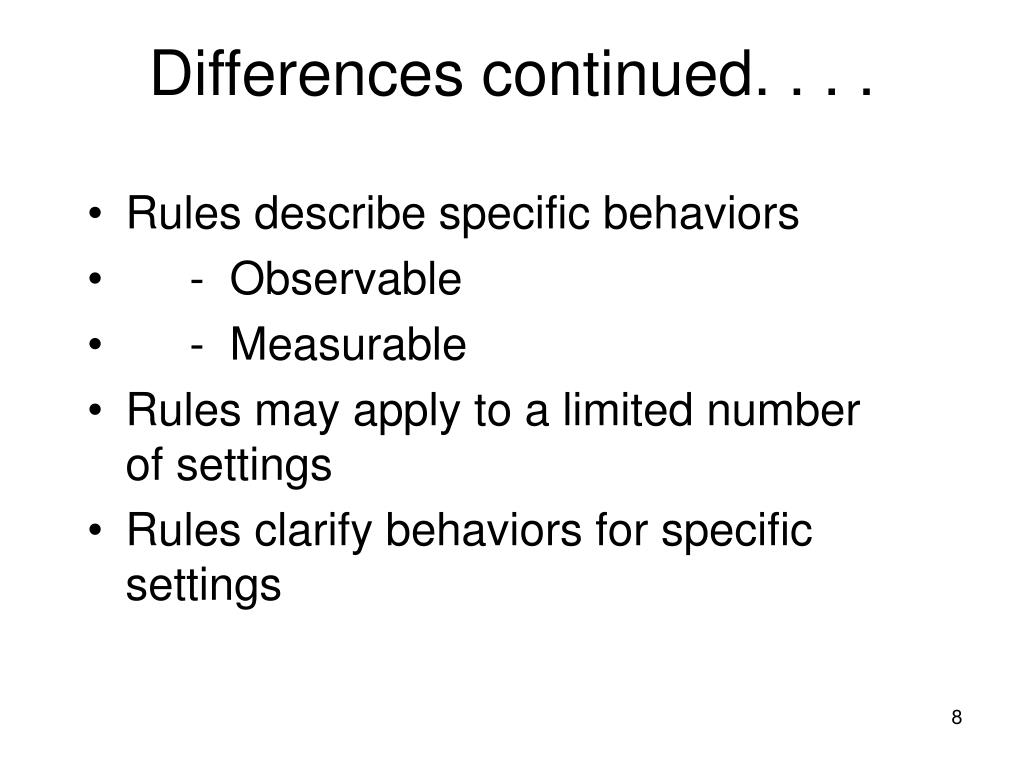 Differences continued. . . .

• Rules describe specific behaviors
• - Observable
• - Measurable
• Rules may apply to a limited number of settings
• Rules clarify behaviors for specific settings

8